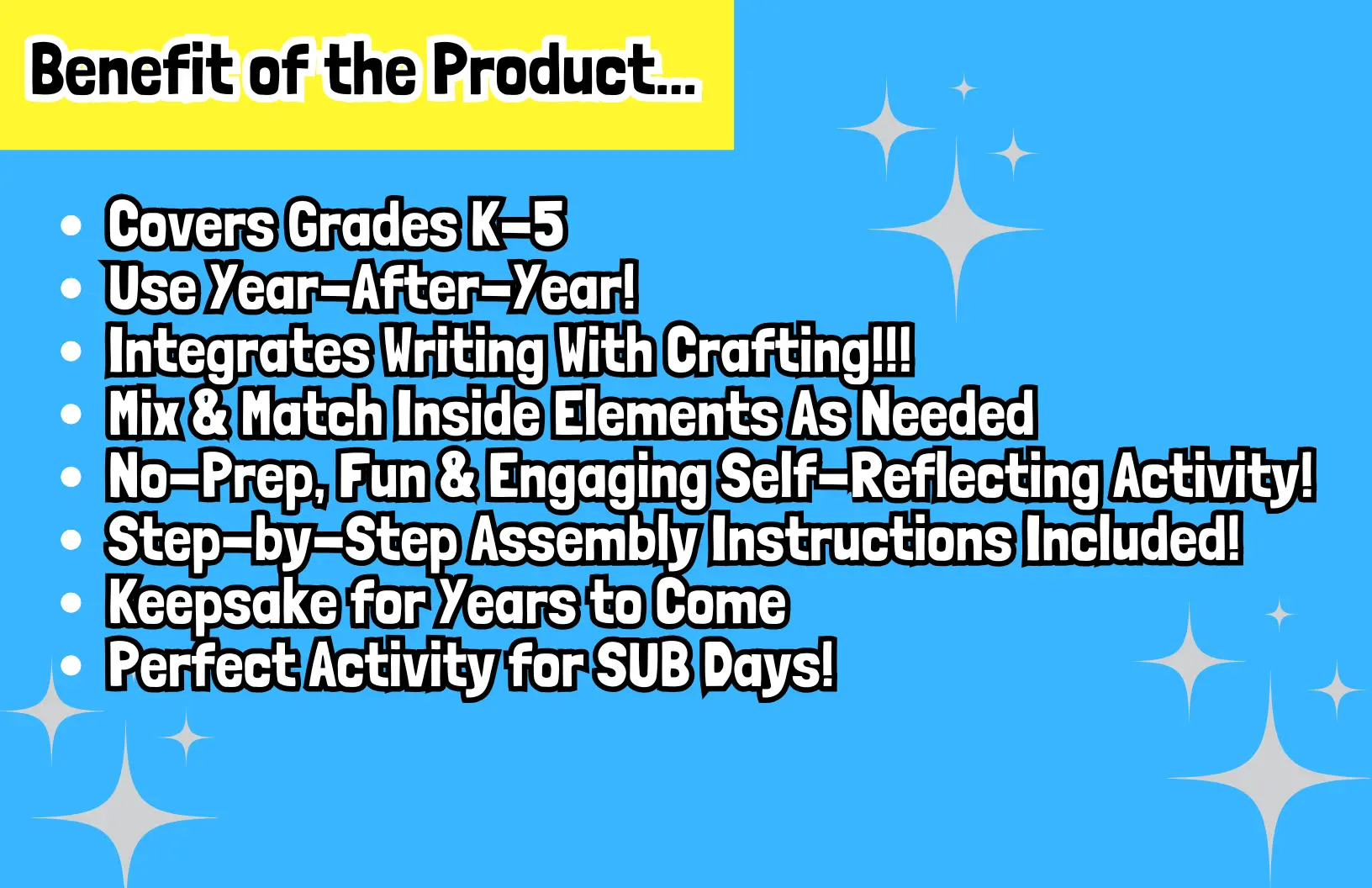 Benefit of the Product...

- Covers Grades K-5
- Use Year-After-Year!
- Integrates Writing With Crafting!!!
- Mix & Match Inside Elements As Needed
- No-Prep, Fun & Engaging Self-Reflecting Activity!
- Step-by-Step Assembly Instructions Included!
- Keepsake for Years to Come
- Perfect Activity for SUB Days!